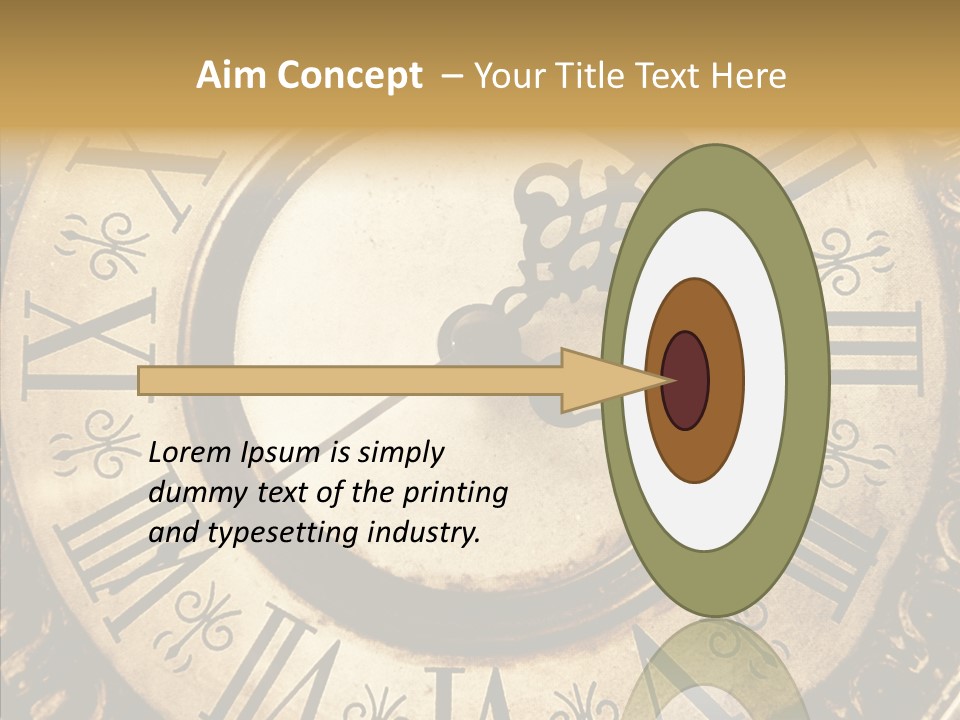 Aim Concept – Your Title Text Here

Lorem Ipsum is simply dummy text of the printing and typesetting industry.